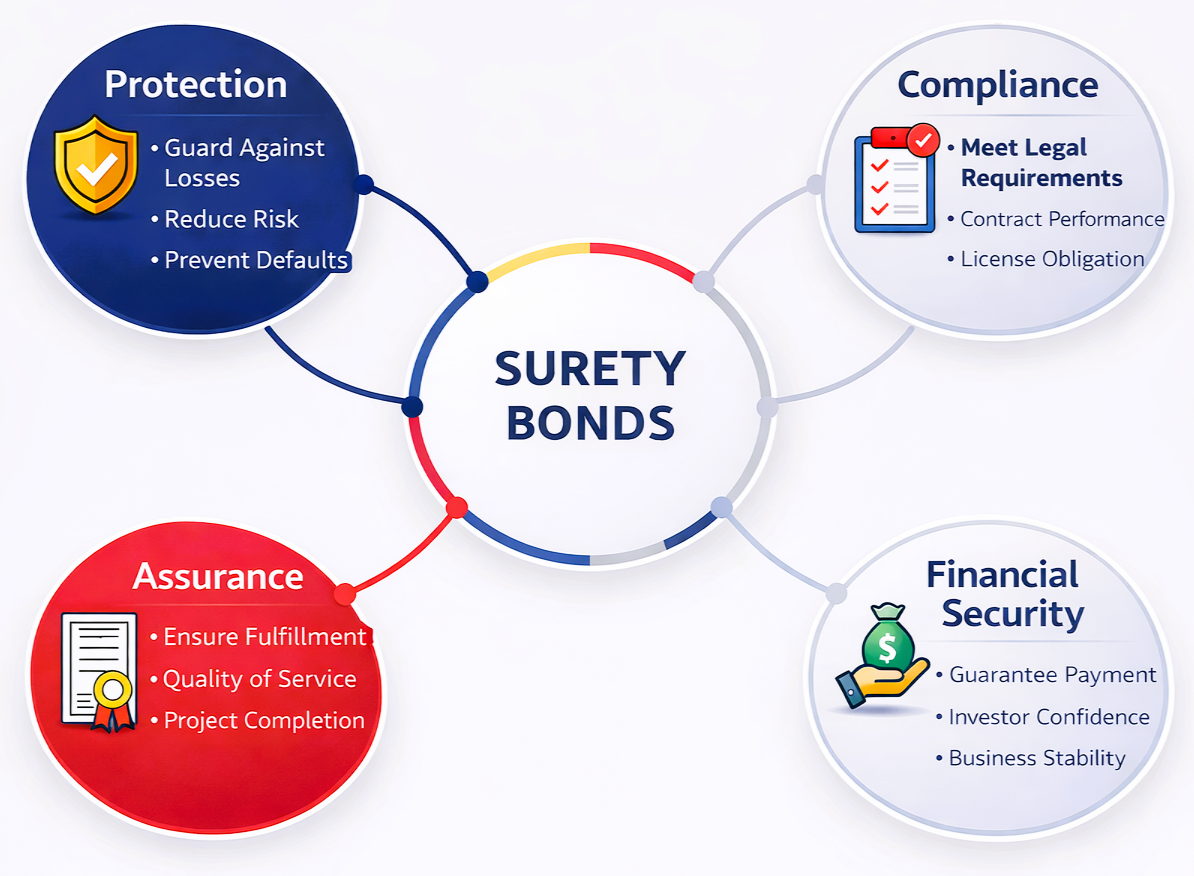 Protection

• Guard Against Losses
• Reduce Risk
• Prevent Defaults

Compliance

• Meet Legal Requirements
• Contract Performance
• License Obligation

SURETY BONDS

Assurance

• Ensure Fulfillment
• Quality of Service
• Project Completion

Financial Security

$

• Guarantee Payment
• Investor Confidence
• Business Stability